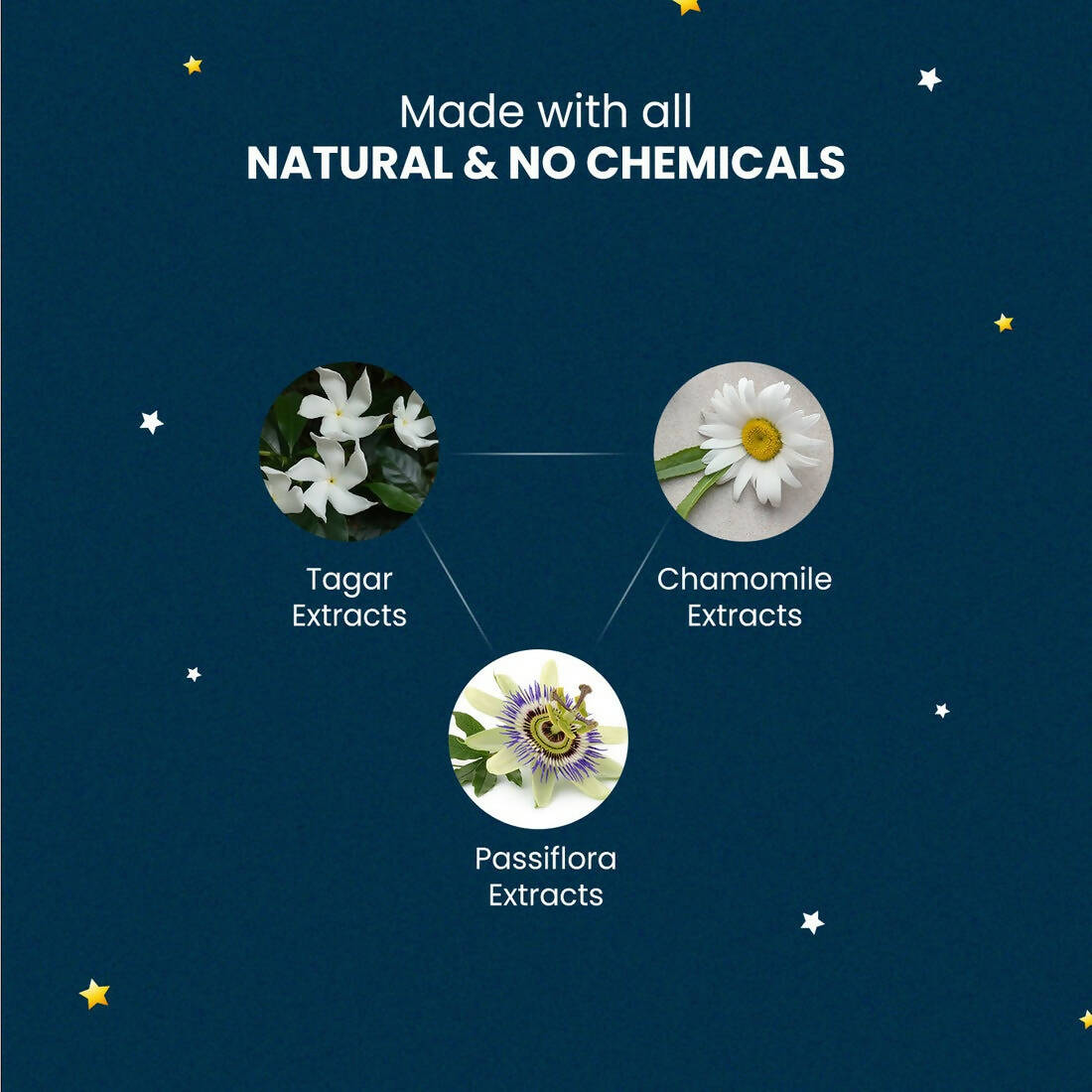 Made with all
NATURAL & NO CHEMICALS

Tagar
Extracts

Chamomile
Extracts

Passiflora
Extracts